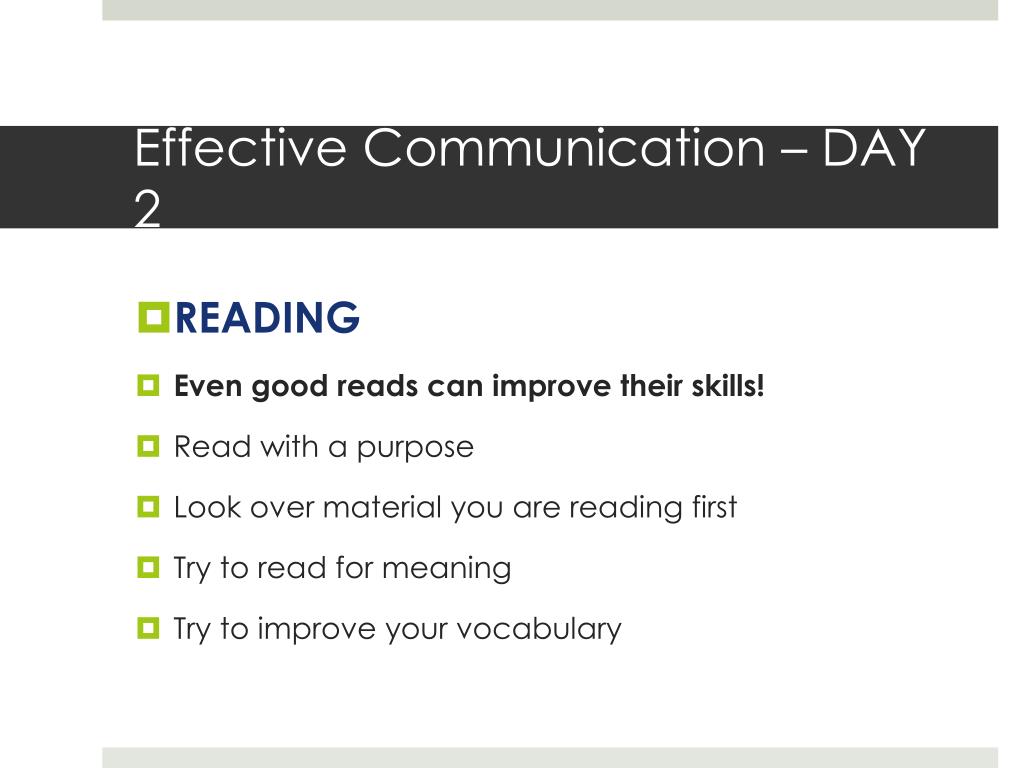 Effective Communication – DAY 2

READING

Even good reads can improve their skills!

Read with a purpose

Look over material you are reading first

Try to read for meaning

Try to improve your vocabulary